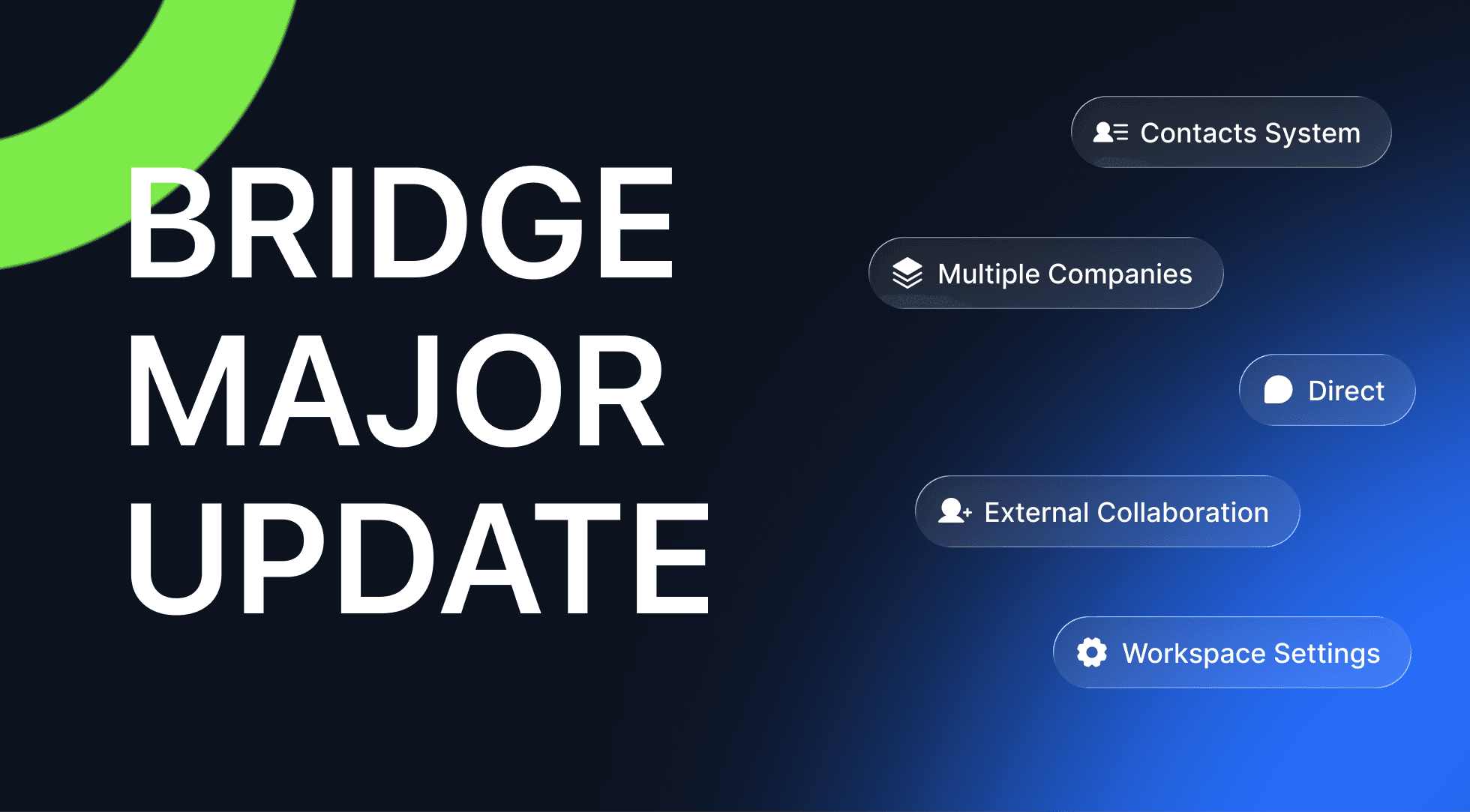 BRIDGE MAJOR UPDATE

Contacts System

Multiple Companies

Direct

External Collaboration

Workspace Settings